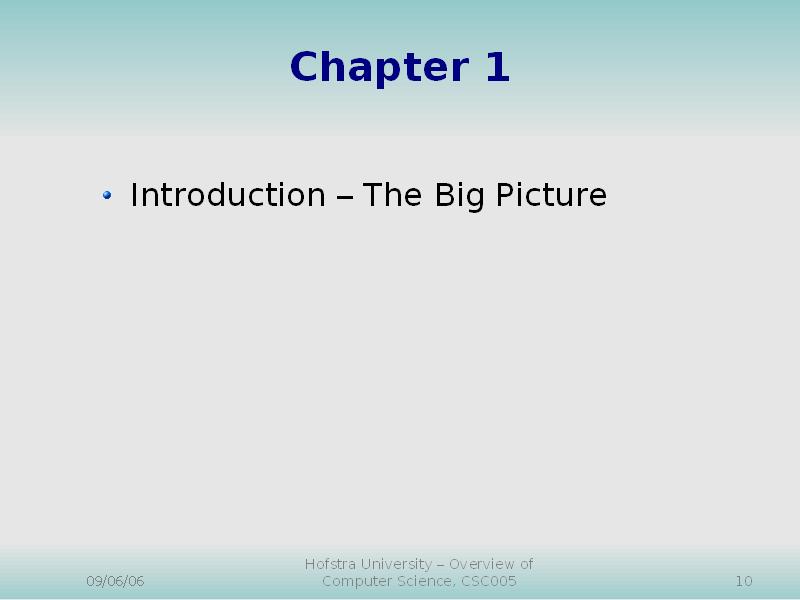 Chapter 1

• Introduction – The Big Picture

09/06/06

Hofstra University – Overview of Computer Science, CSC005

10